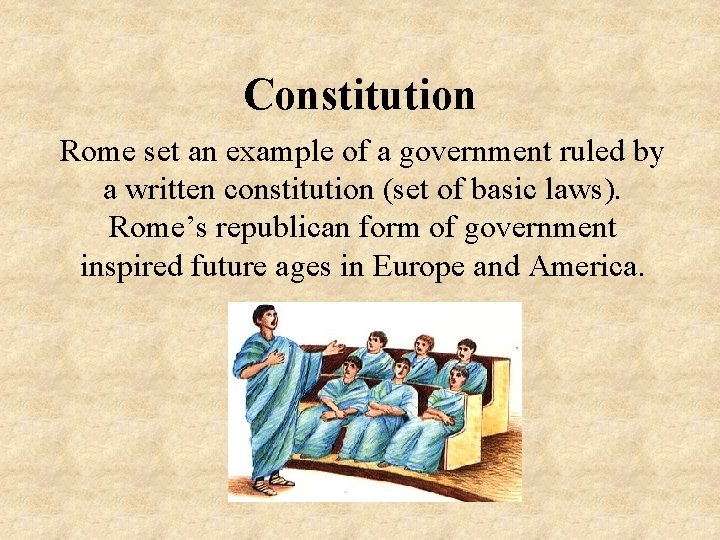 Constitution

Rome set an example of a government ruled by a written constitution (set of basic laws). Rome’s republican form of government inspired future ages in Europe and America.